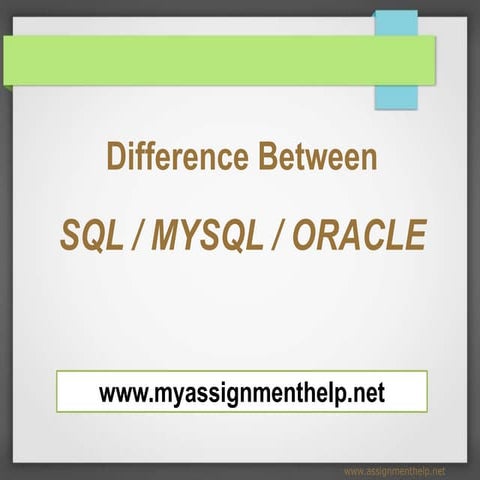 Difference Between

SQL / MYSQL / ORACLE

www.myassignmenthelp.net

www.assignmenthelp.net